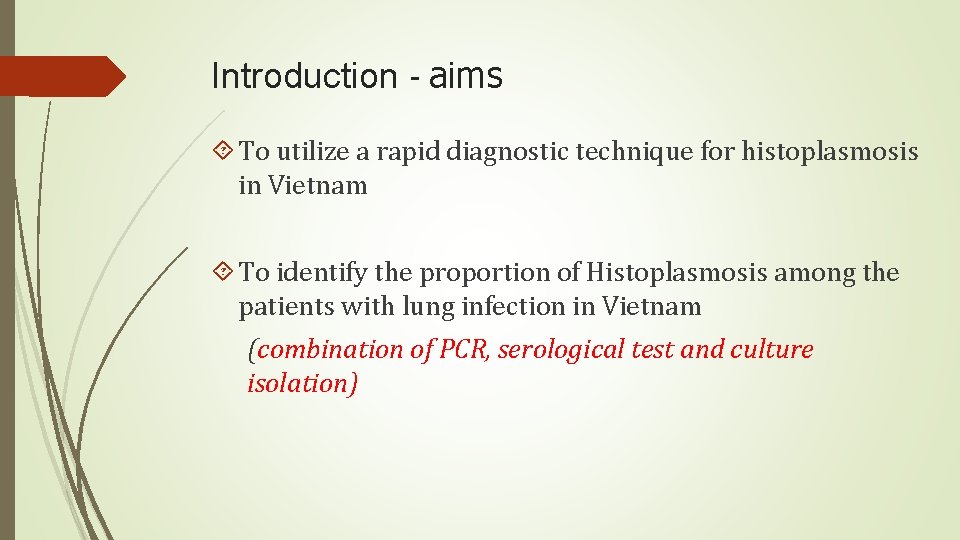 Introduction - aims

To utilize a rapid diagnostic technique for histoplasmosis in Vietnam

To identify the proportion of Histoplasmosis among the patients with lung infection in Vietnam
(combination of PCR, serological test and culture isolation)